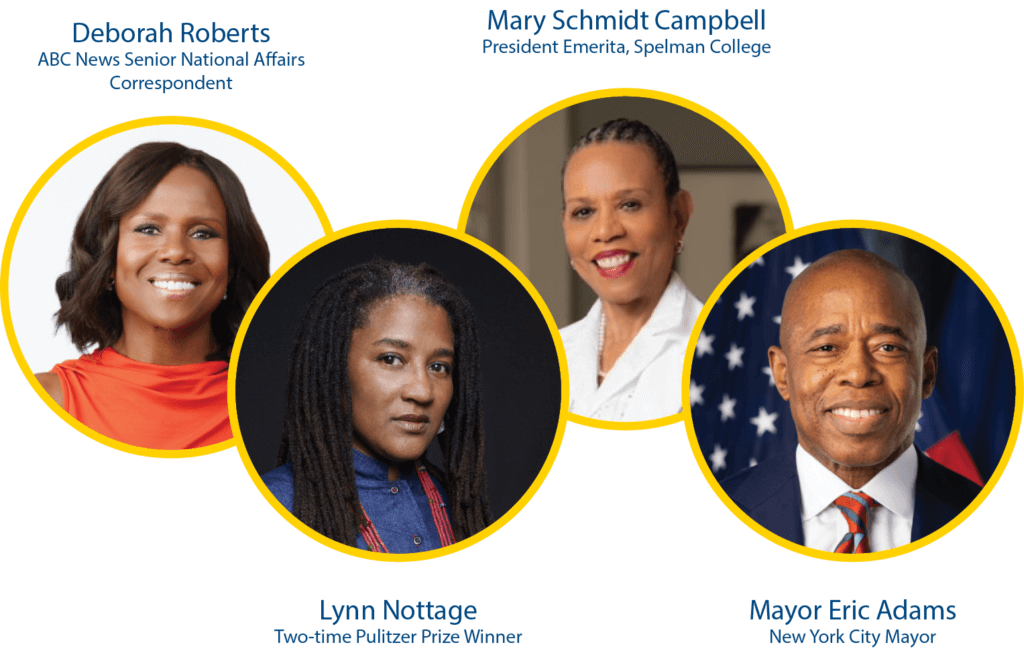 Deborah Roberts
ABC News Senior National Affairs Correspondent

Mary Schmidt Campbell
President Emerita, Spelman College

Lynn Nottage
Two-time Pulitzer Prize Winner

Mayor Eric Adams
New York City Mayor